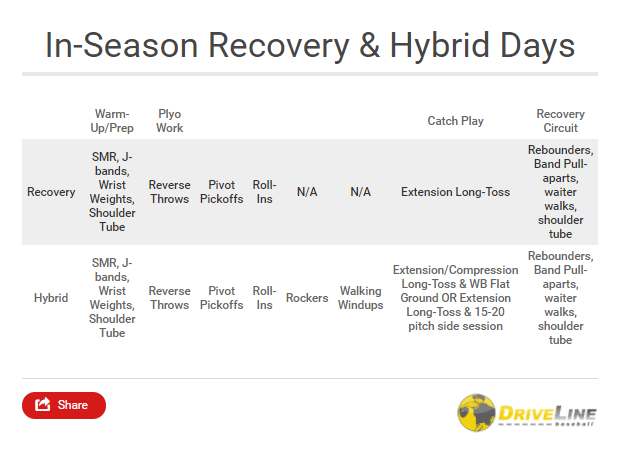 In-Season Recovery & Hybrid Days

| | Warm-Up/Prep | Plyo Work | | | | | Catch Play | Recovery Circuit |
|---|---|---|---|---|---|---|---|---|
| Recovery | SMR, J-bands, Wrist Weights, Shoulder Tube | Reverse Throws | Pivot Pickoffs | Roll-Ins | N/A | N/A | Extension Long-Toss | Rebounders, Band Pull-aparts, waiter walks, shoulder tube |
| Hybrid | SMR, J-bands, Wrist Weights, Shoulder Tube | Reverse Throws | Pivot Pickoffs | Roll-Ins | Rockers | Walking Windups | Extension/Compression Long-Toss & WB Flat Ground OR Extension Long-Toss & 15-20 pitch side session | Rebounders, Band Pull-aparts, waiter walks, shoulder tube |

Share

DRIVELINE baseball